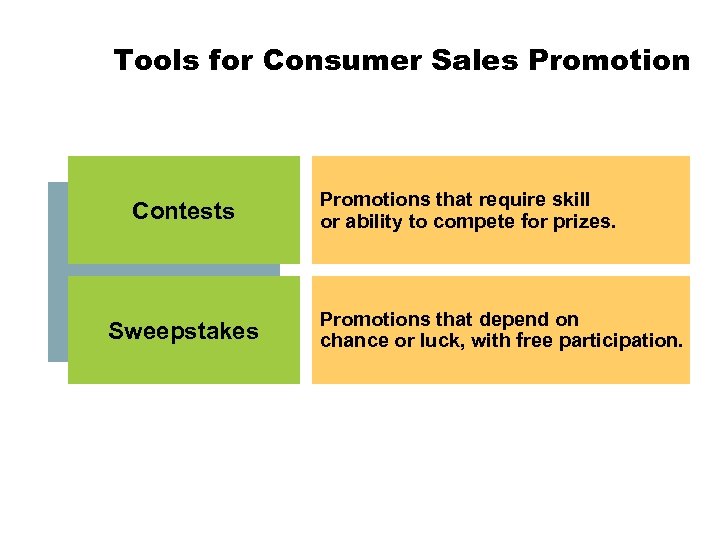 Tools for Consumer Sales Promotion

Contests

Promotions that require skill or ability to compete for prizes.

Sweepstakes

Promotions that depend on chance or luck, with free participation.